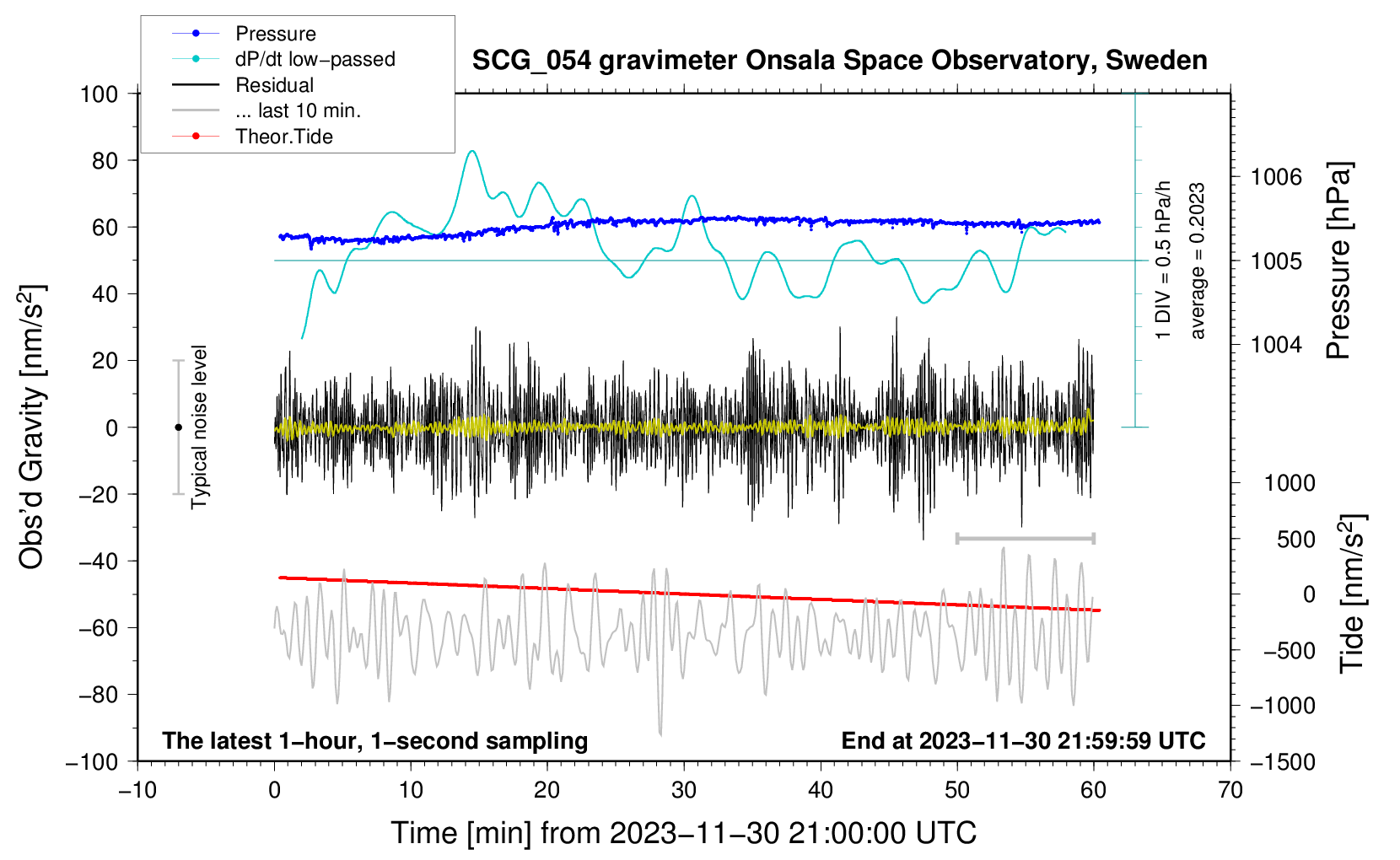 Pressure
dP/dt low−passed
Residual
... last 10 min.
Theor.Tide

SCG_054 gravimeter Onsala Space Observatory, Sweden

100
80
60
40
20
0
−20
−40
−60
−80
−100

Obs'd Gravity [nm/s$^2$]

Typical noise level

1 DIV = 0.5 hPa/h
average = 0.2023

1006
1005
1004

Pressure [hPa]

1000
500
0
−500
−1000
−1500

Tide [nm/s$^2$]

The latest 1−hour, 1−second sampling

End at 2023−11−30 21:59:59 UTC

−10
0
10
20
30
40
50
60
70

Time [min] from 2023−11−30 21:00:00 UTC